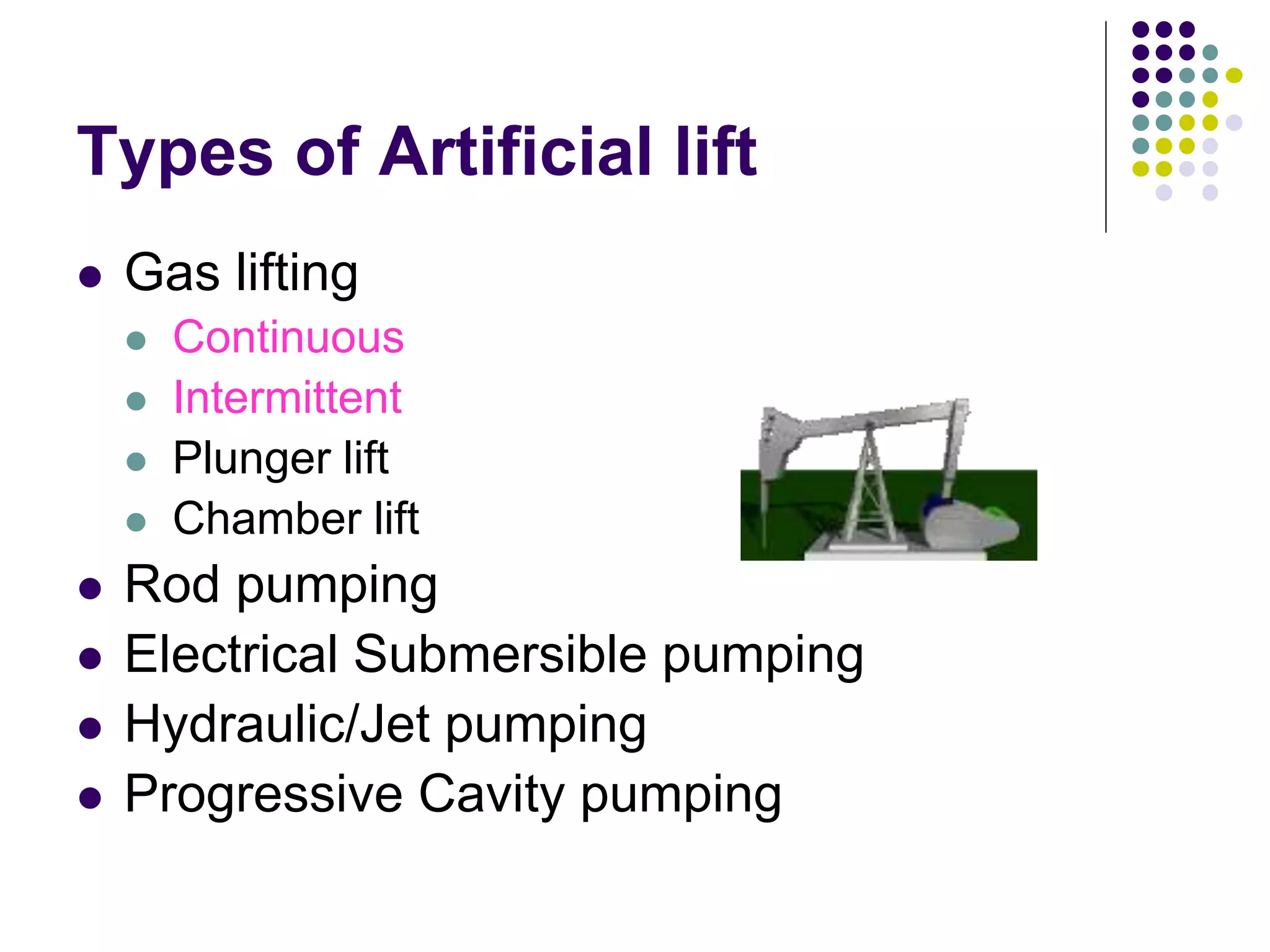 Types of Artificial lift

- Gas lifting
  - Continuous
  - Intermittent
  - Plunger lift
  - Chamber lift
- Rod pumping
- Electrical Submersible pumping
- Hydraulic/Jet pumping
- Progressive Cavity pumping